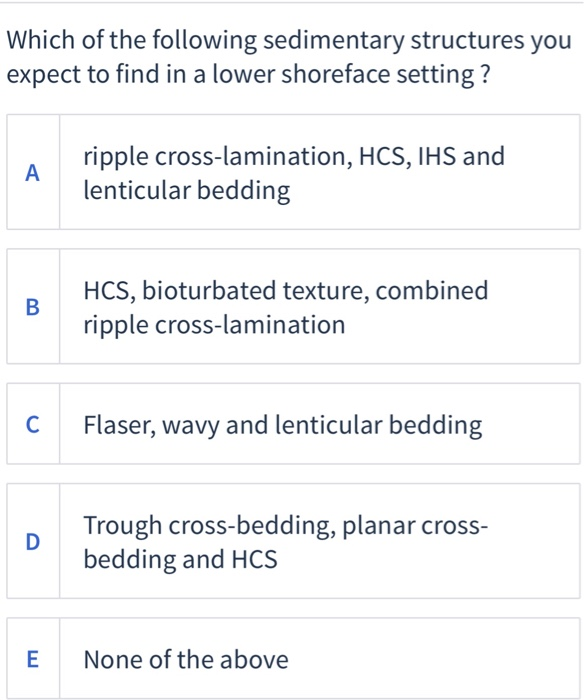 Which of the following sedimentary structures you expect to find in a lower shoreface setting ?

A ripple cross-lamination, HCS, IHS and lenticular bedding

B HCS, bioturbated texture, combined ripple cross-lamination

C Flaser, wavy and lenticular bedding

D Trough cross-bedding, planar cross-bedding and HCS

E None of the above